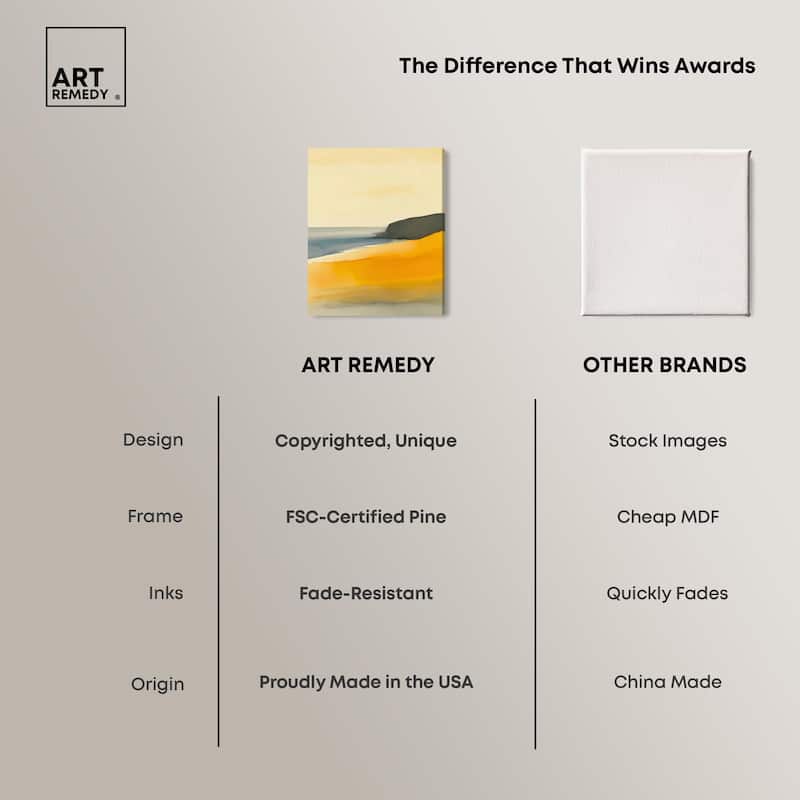 ART REMEDY ®

The Difference That Wins Awards

| | ART REMEDY | OTHER BRANDS |
|---|---|---|
| Design | Copyrighted, Unique | Stock Images |
| Frame | FSC-Certified Pine | Cheap MDF |
| Inks | Fade-Resistant | Quickly Fades |
| Origin | Proudly Made in the USA | China Made |